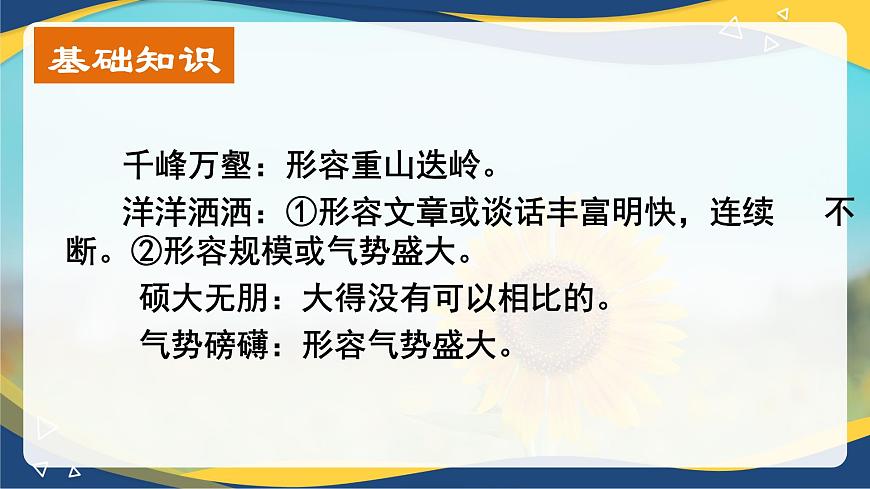 基础知识

千峰万壑：形容重山迭岭。

洋洋洒洒：①形容文章或谈话丰富明快，连续 不断。②形容规模或气势盛大。

硕大无朋：大得没有可以相比的。

气势磅礴：形容气势盛大。